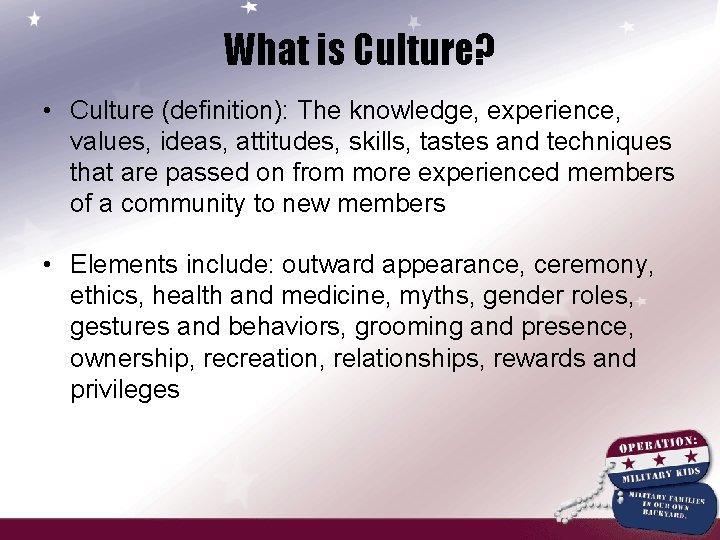 What is Culture?

• Culture (definition): The knowledge, experience, values, ideas, attitudes, skills, tastes and techniques that are passed on from more experienced members of a community to new members

• Elements include: outward appearance, ceremony, ethics, health and medicine, myths, gender roles, gestures and behaviors, grooming and presence, ownership, recreation, relationships, rewards and privileges

OPERATION: MILITARY KIDS

MILITARY FAMILIES IN OUR OWN BACKYARD.